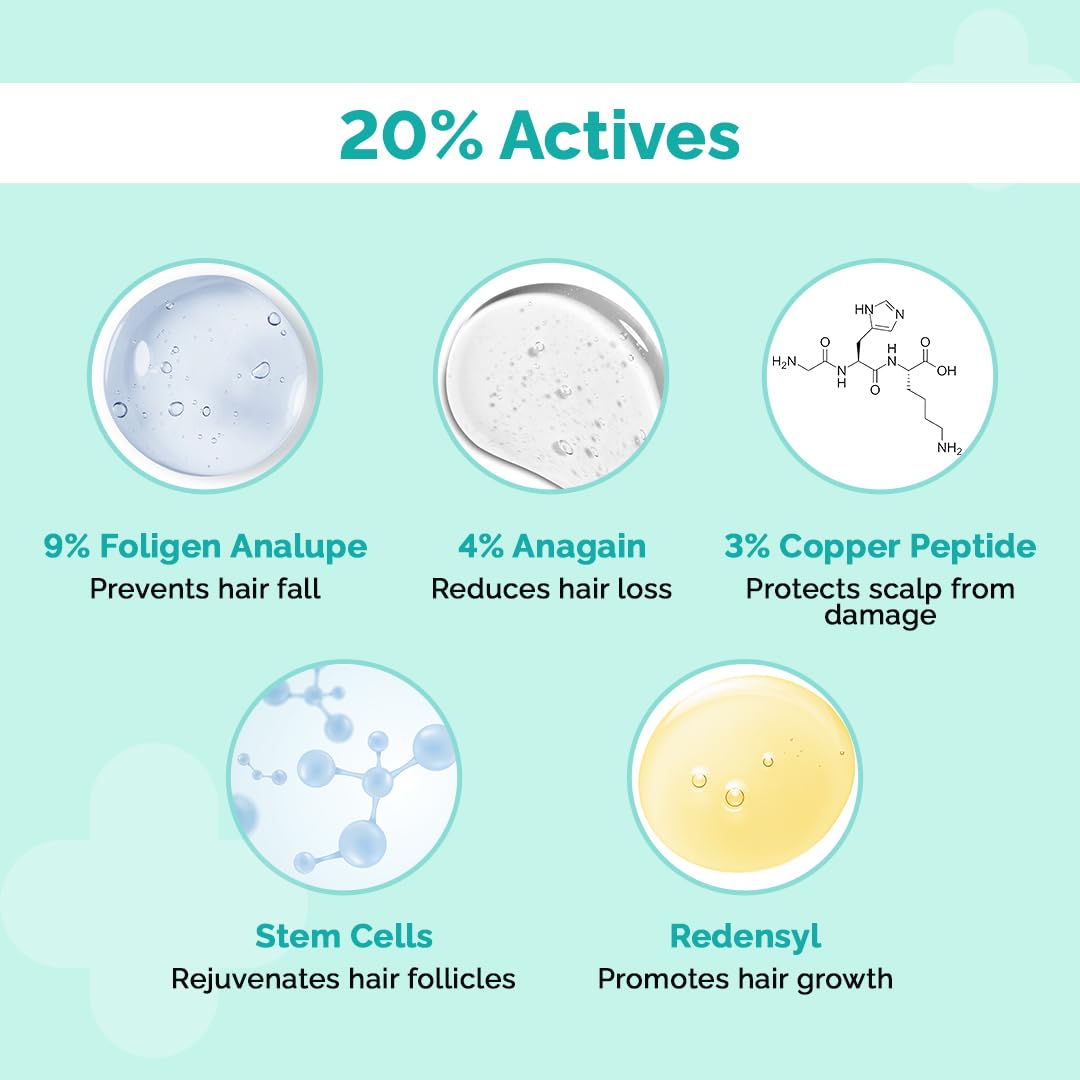 20% Actives

HN N $H_2N$ O N H O H N O OH $NH_2$

9% Foligen Analupe
Prevents hair fall

4% Anagain
Reduces hair loss

3% Copper Peptide
Protects scalp from damage

Stem Cells
Rejuvenates hair follicles

Redensyl
Promotes hair growth